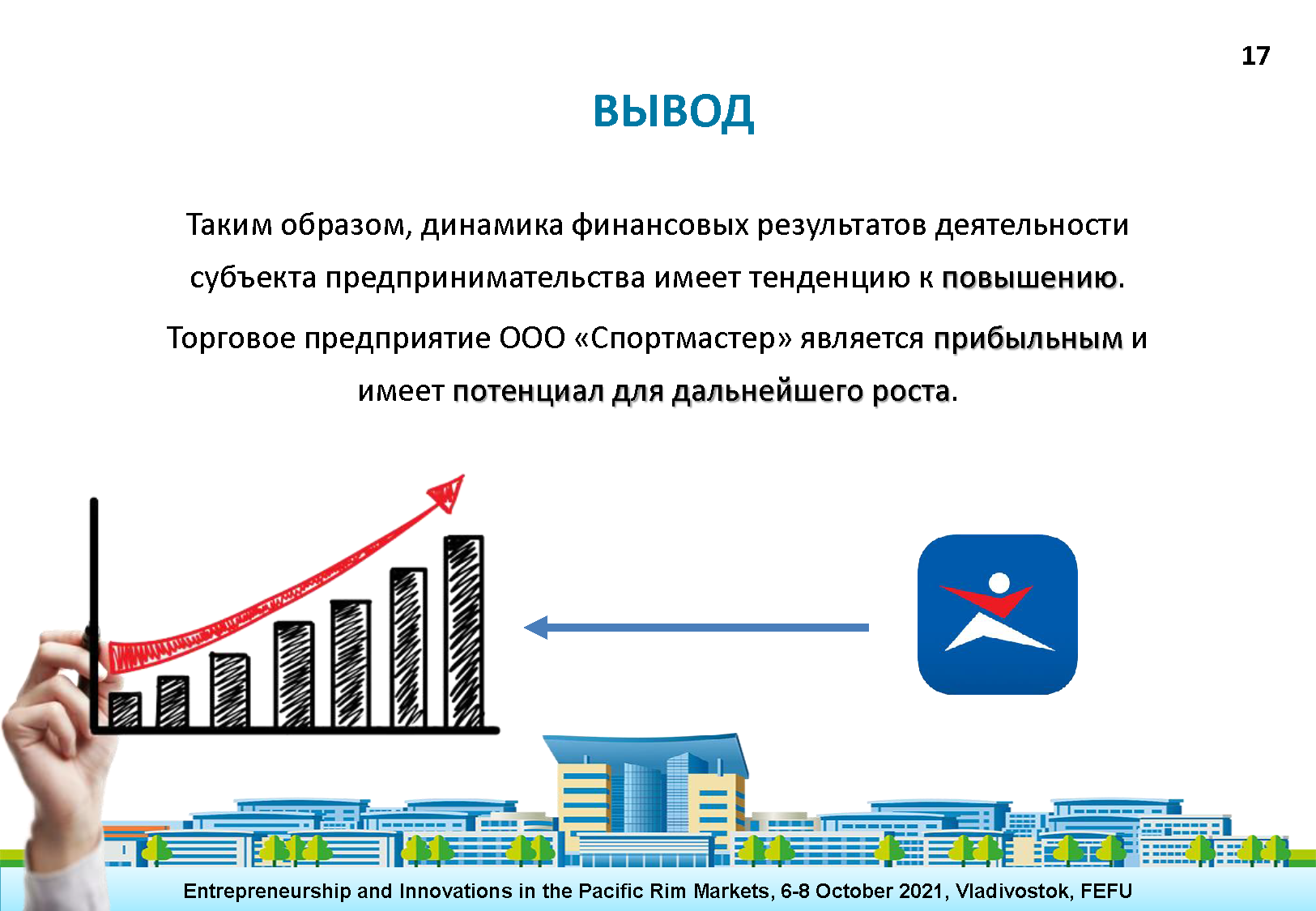 17

ВЫВОД

Таким образом, динамика финансовых результатов деятельности субъекта предпринимательства имеет тенденцию к повышению.

Торговое предприятие ООО «Спортмастер» является прибыльным и имеет потенциал для дальнейшего роста.

Entrepreneurship and Innovations in the Pacific Rim Markets, 6-8 October 2021, Vladivostok, FEFU